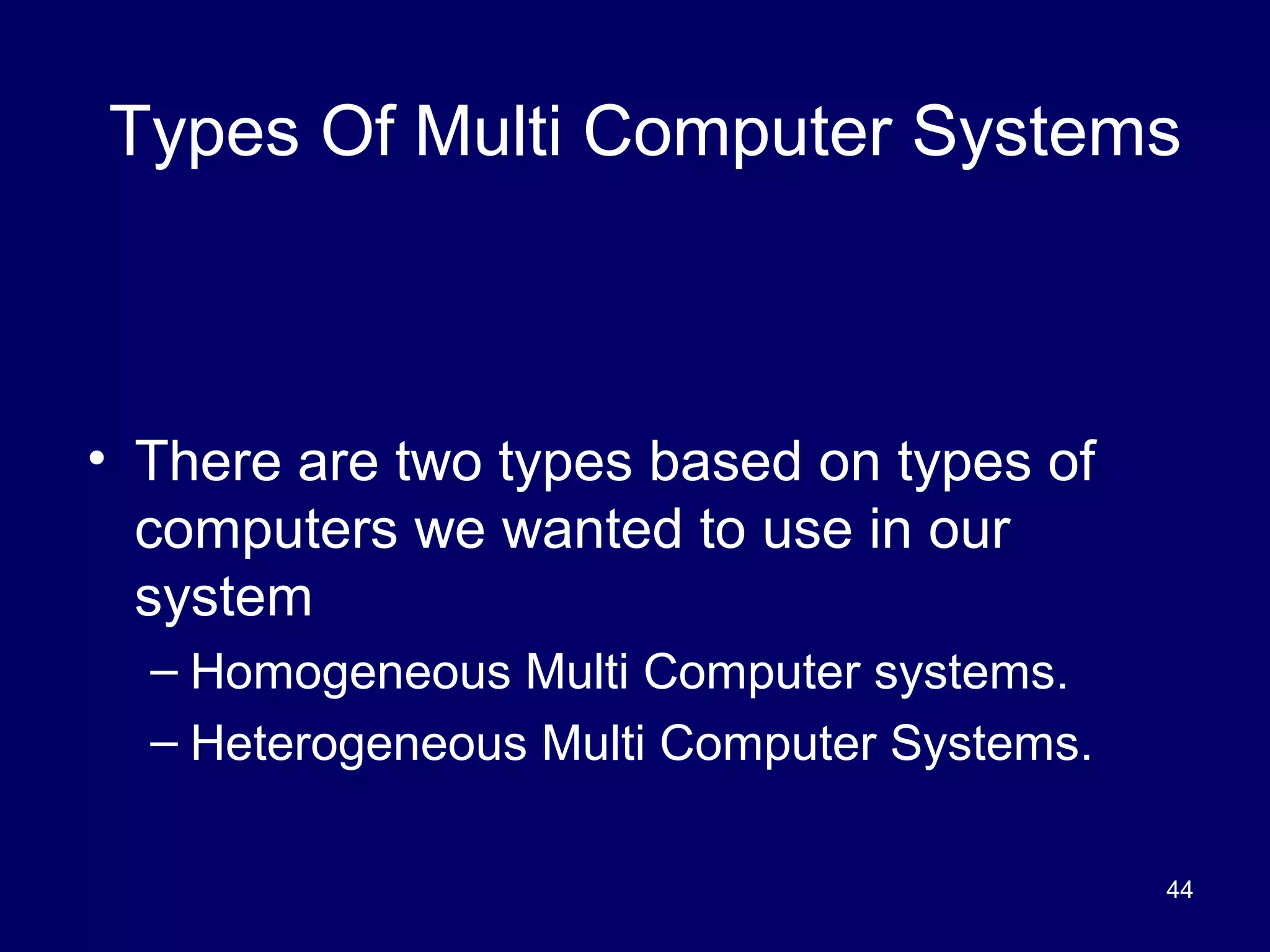 Types Of Multi Computer Systems

• There are two types based on types of computers we wanted to use in our system
– Homogeneous Multi Computer systems.
– Heterogeneous Multi Computer Systems.

44